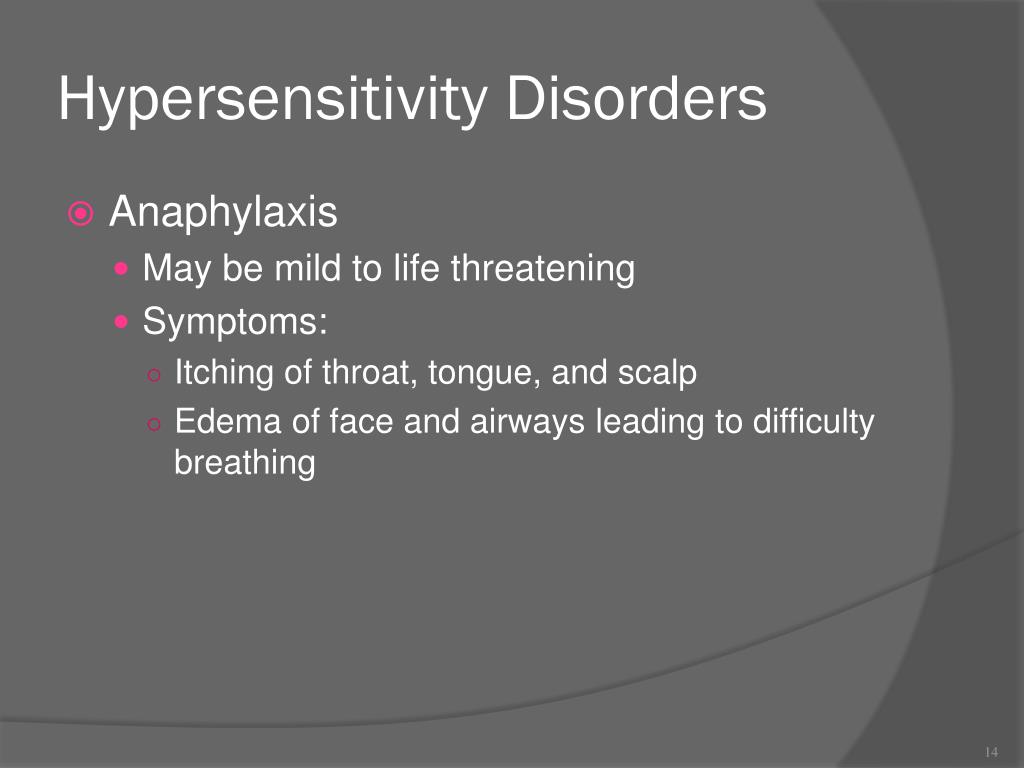 Hypersensitivity Disorders

Anaphylaxis

May be mild to life threatening

Symptoms:

Itching of throat, tongue, and scalp

Edema of face and airways leading to difficulty breathing

14